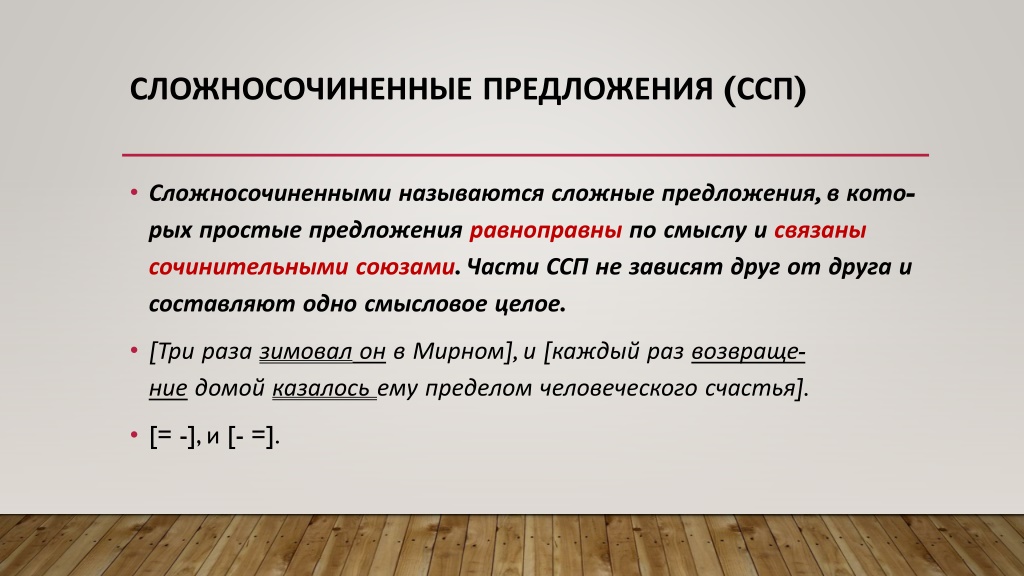 СЛОЖНОСОЧИНЕННЫЕ ПРЕДЛОЖЕНИЯ (ССП)

• Сложносочиненными называются сложные предложения, в которых простые предложения равноправны по смыслу и связаны сочинительными союзами. Части ССП не зависят друг от друга и составляют одно смысловое целое.

• [Три раза зимовал он в Мирном], и [каждый раз возвращение домой казалось ему пределом человеческого счастья].

• [= -], и [- =].